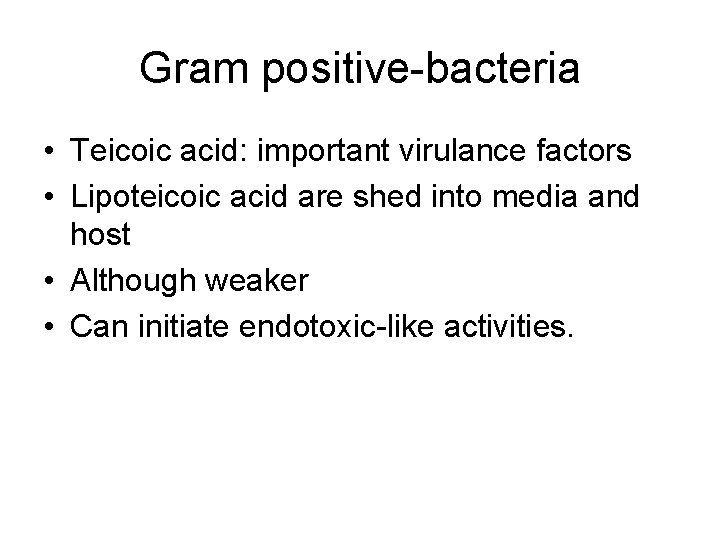 Gram positive-bacteria

• Teicoic acid: important virulance factors
• Lipoteicoic acid are shed into media and host
• Although weaker
• Can initiate endotoxic-like activities.